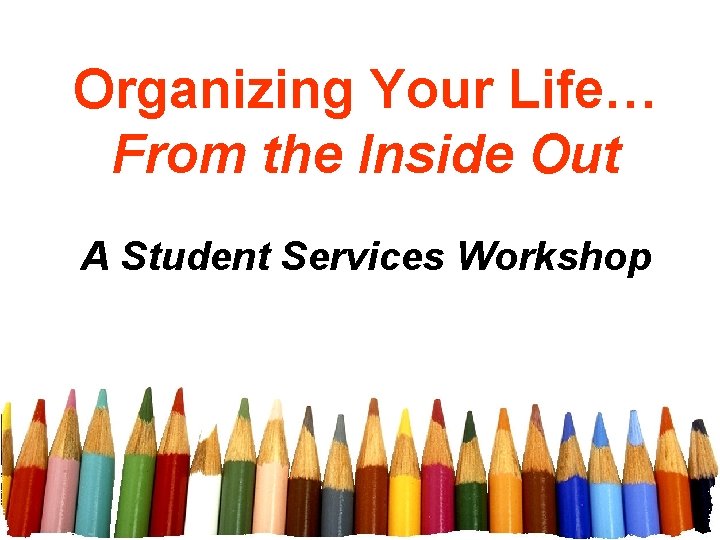 Organizing Your Life…
From the Inside Out

A Student Services Workshop